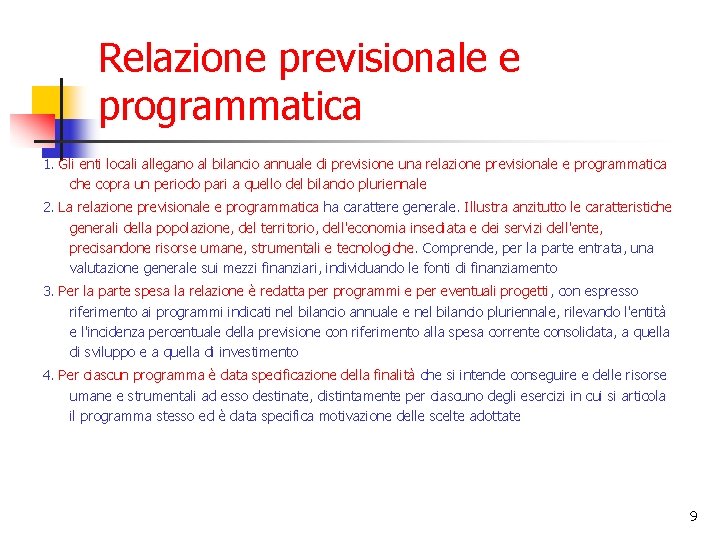 Relazione previsionale e programmatica

1. Gli enti locali allegano al bilancio annuale di previsione una relazione previsionale e programmatica che copra un periodo pari a quello del bilancio pluriennale

2. La relazione previsionale e programmatica ha carattere generale. Illustra anzitutto le caratteristiche generali della popolazione, del territorio, dell'economia insediata e dei servizi dell'ente, precisandone risorse umane, strumentali e tecnologiche. Comprende, per la parte entrata, una valutazione generale sui mezzi finanziari, individuando le fonti di finanziamento

3. Per la parte spesa la relazione è redatta per programmi e per eventuali progetti, con espresso riferimento ai programmi indicati nel bilancio annuale e nel bilancio pluriennale, rilevando l'entità e l'incidenza percentuale della previsione con riferimento alla spesa corrente consolidata, a quella di sviluppo e a quella di investimento

4. Per ciascun programma è data specificazione della finalità che si intende conseguire e delle risorse umane e strumentali ad esso destinate, distintamente per ciascuno degli esercizi in cui si articola il programma stesso ed è data specifica motivazione delle scelte adottate

9